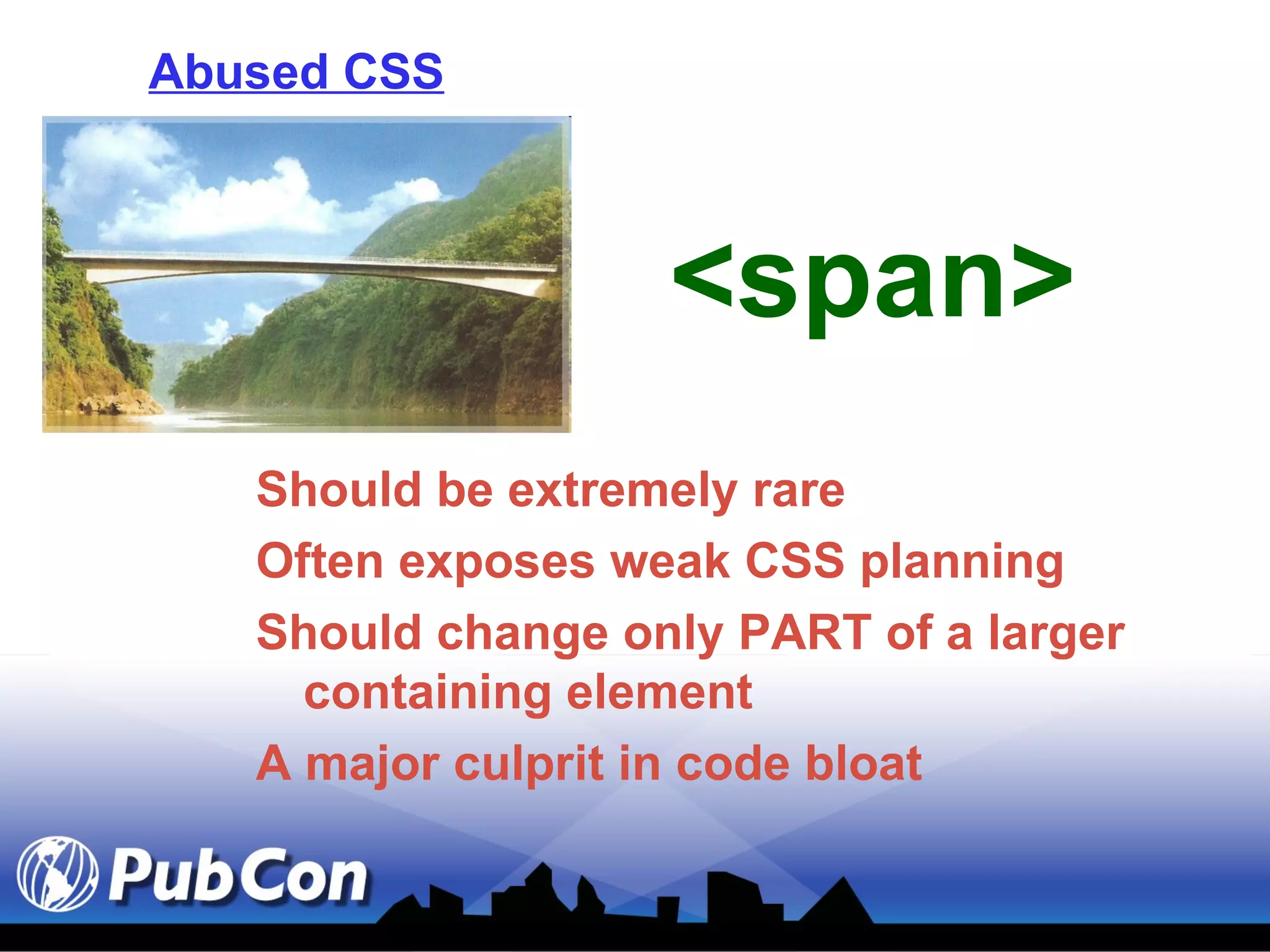 Abused CSS

<span>

Should be extremely rare

Often exposes weak CSS planning

Should change only PART of a larger containing element

A major culprit in code bloat

PubCon